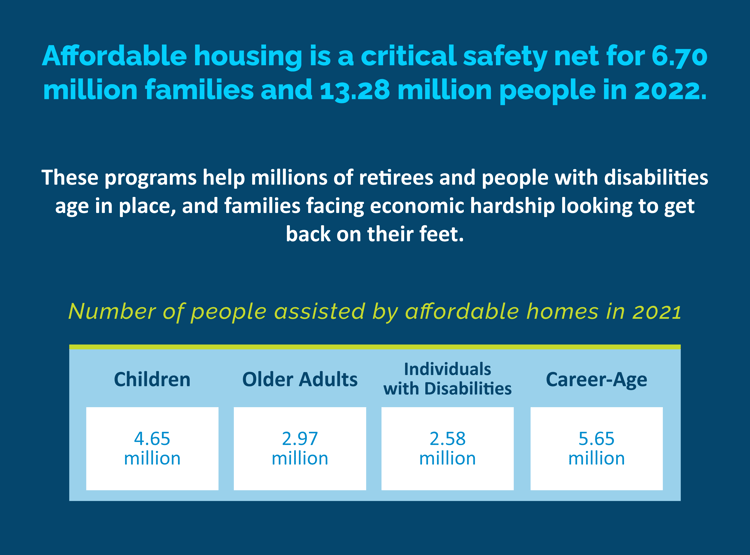 Affordable housing is a critical safety net for 6.70 million families and 13.28 million people in 2022.

These programs help millions of retirees and people with disabilities age in place, and families facing economic hardship looking to get back on their feet.

Number of people assisted by affordable homes in 2021

| Children | Older Adults | Individuals with Disabilities | Career-Age |
|---|---|---|---|
| 4.65 million | 2.97 million | 2.58 million | 5.65 million |